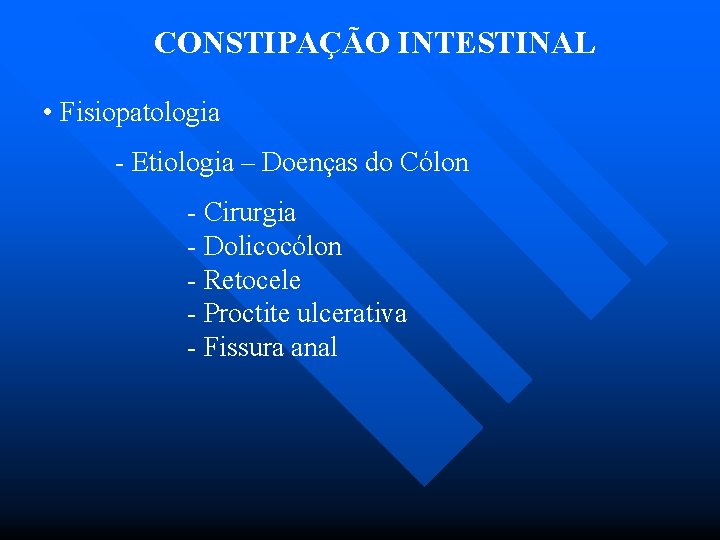 CONSTIPAÇÃO INTESTINAL

• Fisiopatologia

- Etiologia – Doenças do Cólon

- Cirurgia
- Dolicocólon
- Retocele
- Proctite ulcerativa
- Fissura anal